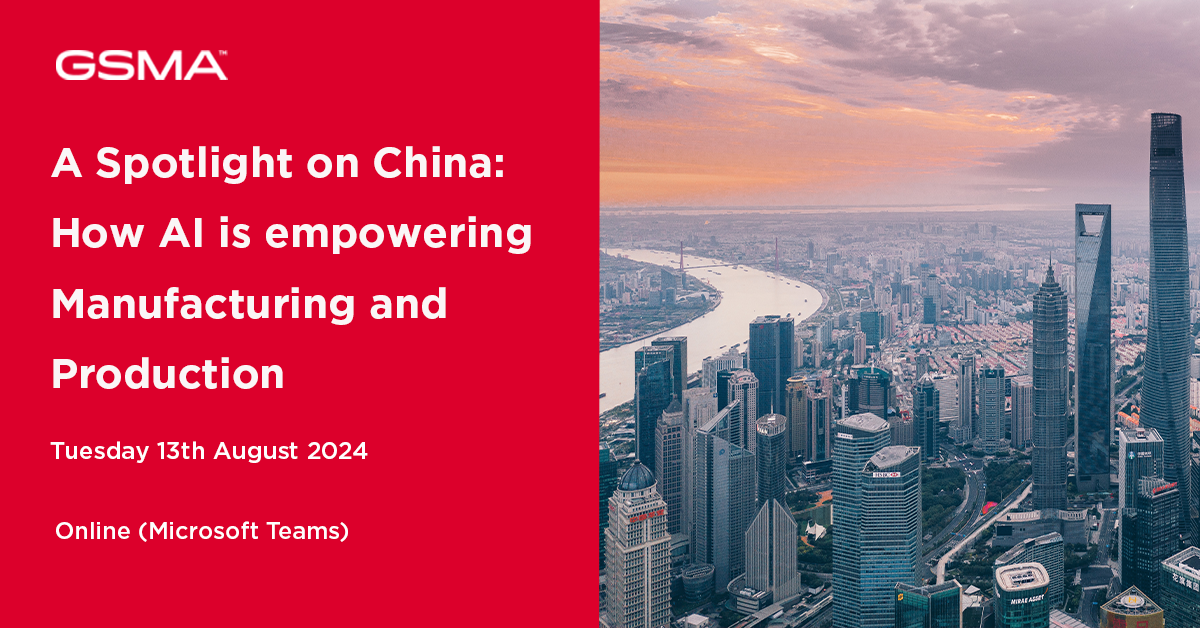 GSMA™

A Spotlight on China: How AI is empowering Manufacturing and Production

Tuesday 13th August 2024

Online (Microsoft Teams)

MIRAE ASSET